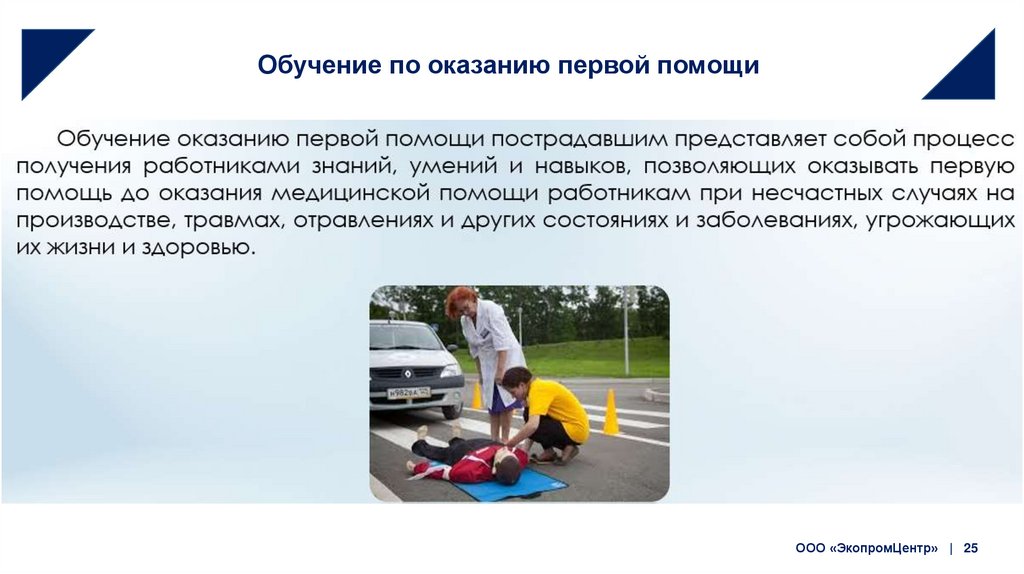 Обучение по оказанию первой помощи

Обучение оказанию первой помощи пострадавшим представляет собой процесс получения работниками знаний, умений и навыков, позволяющих оказывать первую помощь до оказания медицинской помощи работникам при несчастных случаях на производстве, травмах, отравлениях и других состояниях и заболеваниях, угрожающих их жизни и здоровью.

ООО «ЭкопромЦентр» | 25